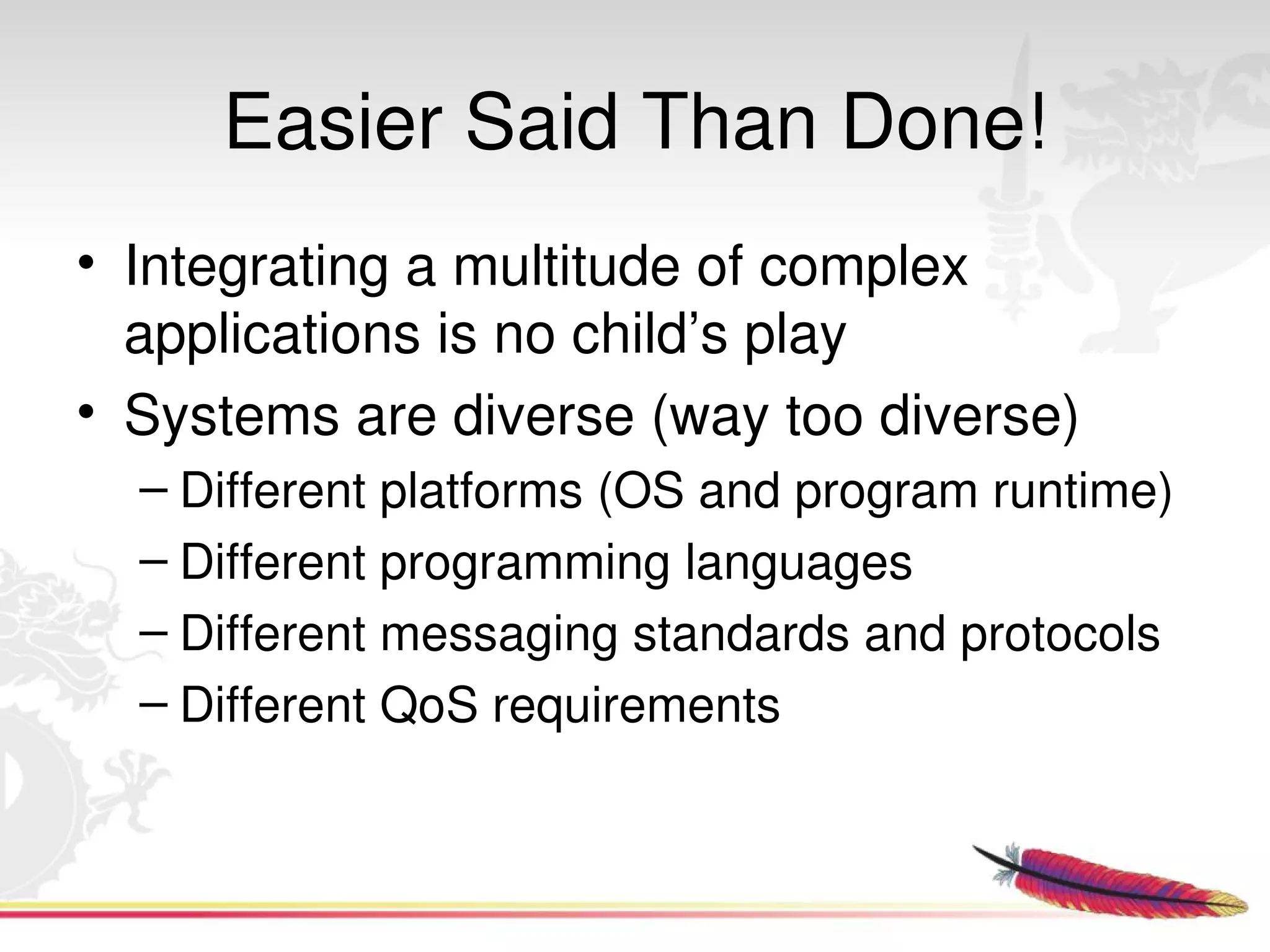 Easier Said Than Done!

• Integrating a multitude of complex applications is no child’s play

• Systems are diverse (way too diverse)

– Different platforms (OS and program runtime)

– Different programming languages

– Different messaging standards and protocols

– Different QoS requirements